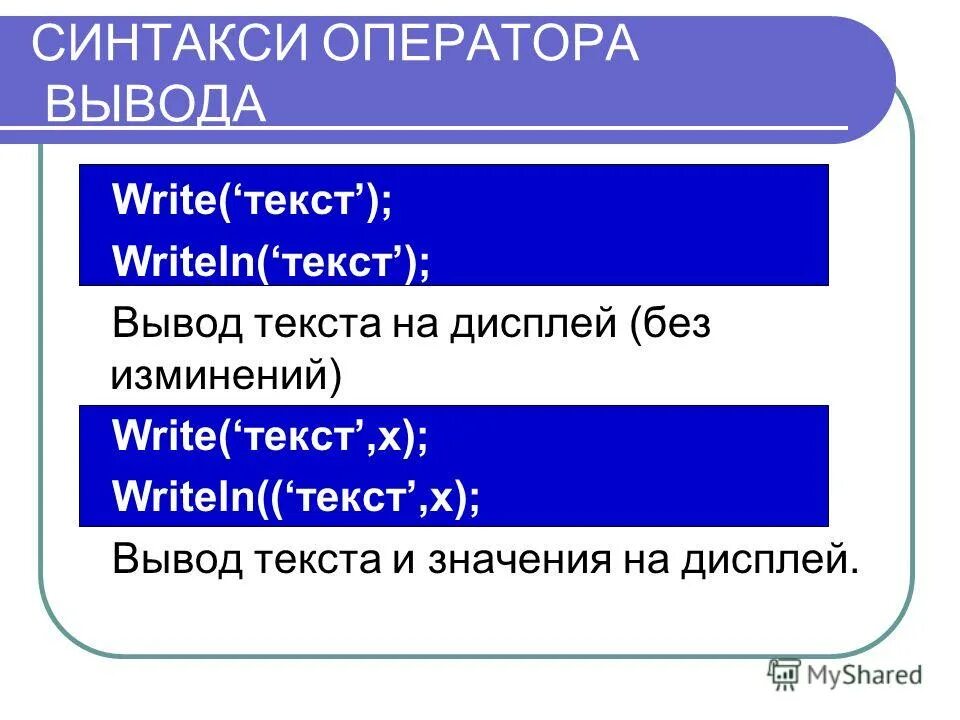 СИНТАКСИ ОПЕРАТОРА ВЫВОДА

Write(‘текст’);
Writeln(‘текст’);

Вывод текста на дисплей (без изминений)

Write(‘текст’,x);
Writeln((‘текст’,x);

Вывод текста и значения на дисплей.

MyShared